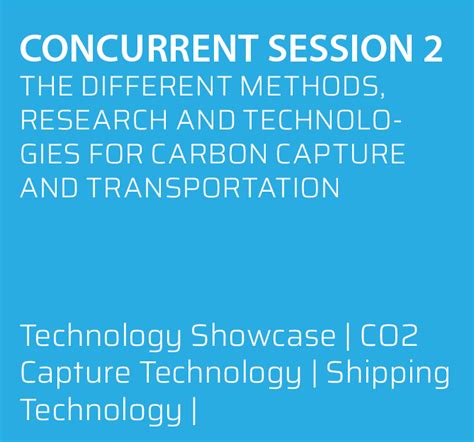 CONCURRENT SESSION 2
THE DIFFERENT METHODS, RESEARCH AND TECHNOLOGIES FOR CARBON CAPTURE AND TRANSPORTATION

Technology Showcase | CO2 Capture Technology | Shipping Technology |